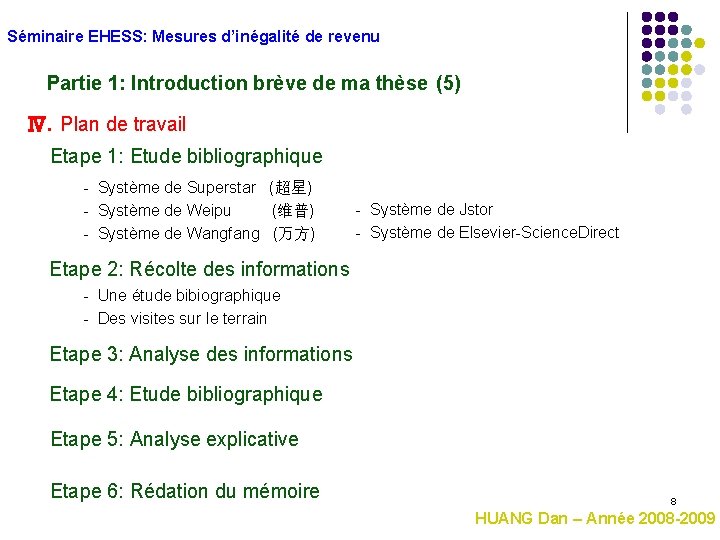 Séminaire EHESS: Mesures d'inégalité de revenu

Partie 1: Introduction brève de ma thèse (5)

Ⅳ. Plan de travail

Etape 1: Etude bibliographique

- Système de Superstar (超星)
- Système de Weipu (维普)
- Système de Wangfang (万方)

- Système de Jstor
- Système de Elsevier-ScienceDirect

Etape 2: Récolte des informations

- Une étude bibiographique
- Des visites sur le terrain

Etape 3: Analyse des informations

Etape 4: Etude bibliographique

Etape 5: Analyse explicative

Etape 6: Rédation du mémoire

8

HUANG Dan – Année 2008-2009